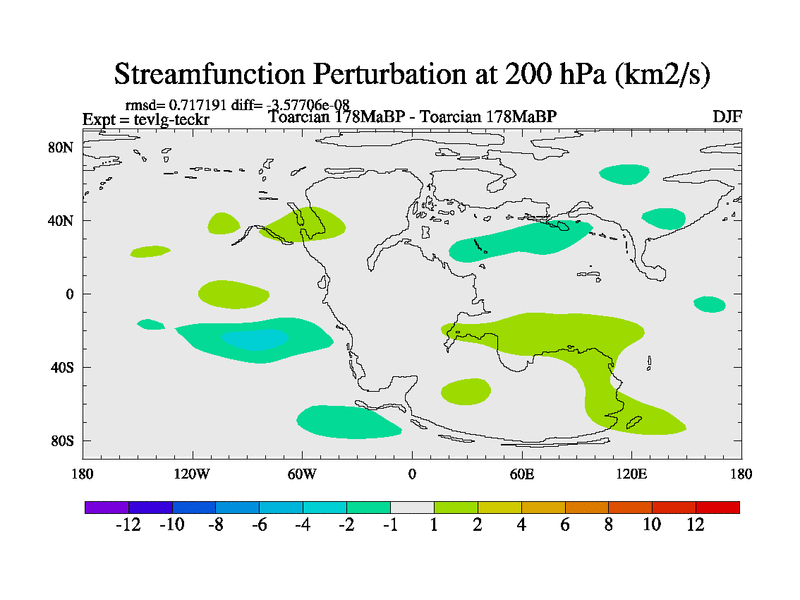 Streamfunction Perturbation at 200 hPa (km2/s)

rmsd= 0.717191 diff= -3.57706e-08
Expt = tevlg-teckr
Toarcian 178MaBP - Toarcian 178MaBP
DJF

80N
40N
0
40S
80S

180
120W
60W
0
60E
120E
180

-12
-10
-8
-6
-4
-2
-1
1
2
4
6
8
10
12